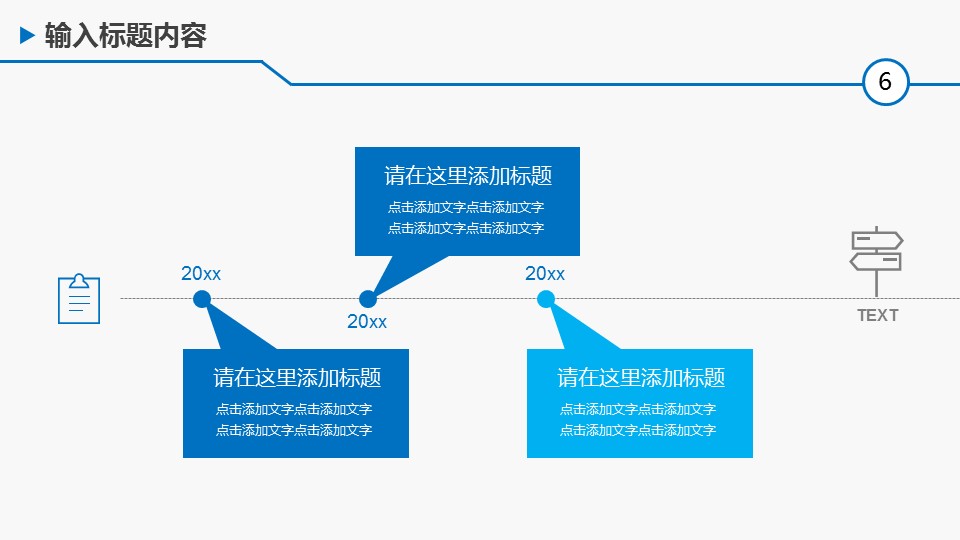 输入标题内容

6

请在这里添加标题
点击添加文字点击添加文字
点击添加文字点击添加文字

20xx

20xx

20xx

TEXT

请在这里添加标题
点击添加文字点击添加文字
点击添加文字点击添加文字

请在这里添加标题
点击添加文字点击添加文字
点击添加文字点击添加文字